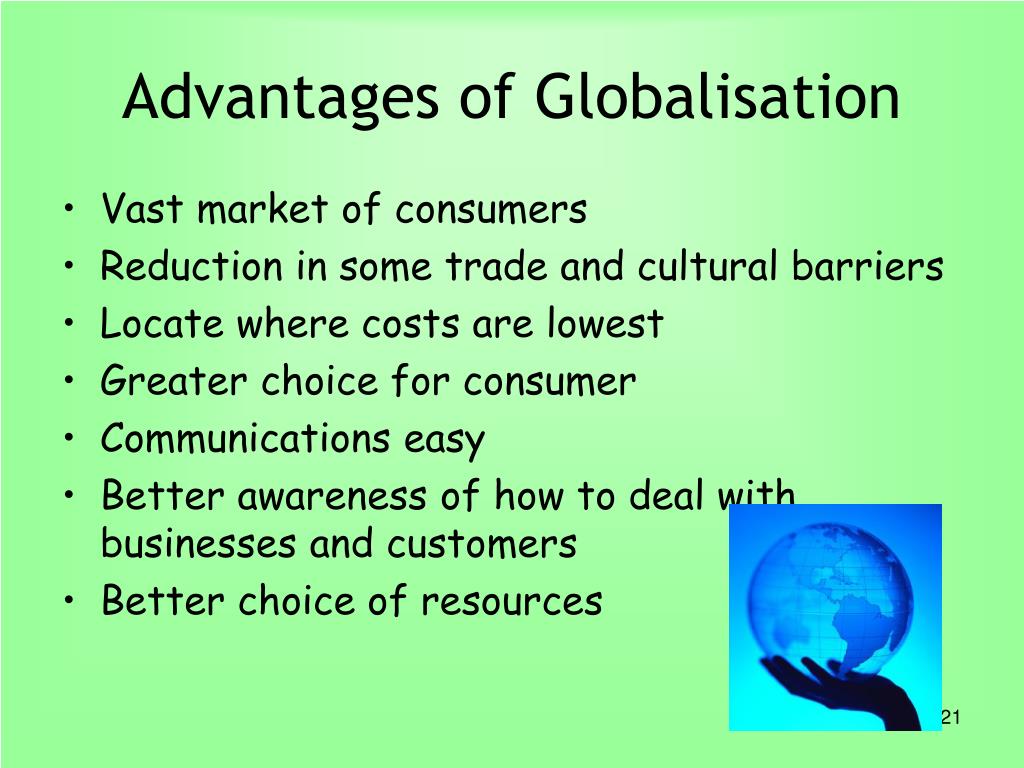 Advantages of Globalisation

• Vast market of consumers
• Reduction in some trade and cultural barriers
• Locate where costs are lowest
• Greater choice for consumer
• Communications easy
• Better awareness of how to deal with businesses and customers
• Better choice of resources

21